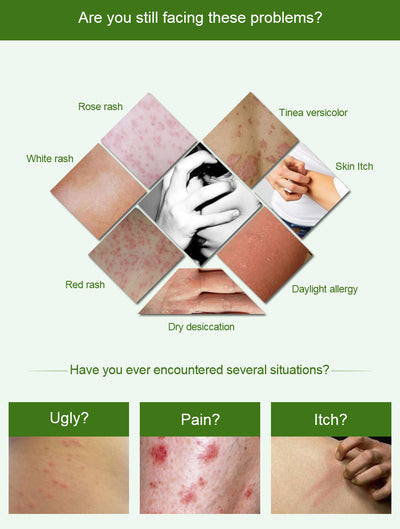 Are you still facing these problems?

Rose rash

Tinea versicolor

White rash

Skin Itch

Red rash

Daylight allergy

Dry desiccation

Have you ever encountered several situations?

Ugly?

Pain?

Itch?